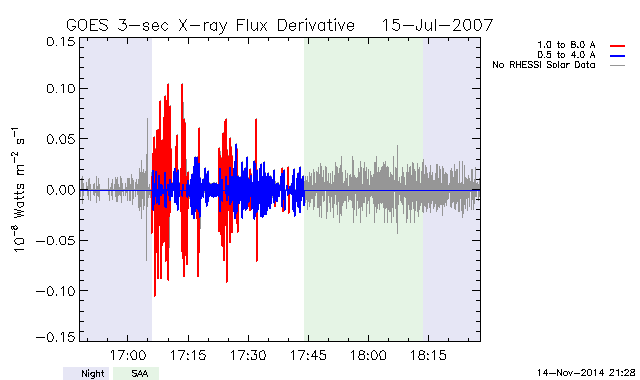 GOES 3-sec X-ray Flux Derivative 15-Jul-2007

1.0 to 8.0 A
0.5 to 4.0 A
No RHESSI Solar Data

$10^{-8}$ Watts $m^{-2}$ $s^{-1}$

0.15
0.10
0.05
0.00
−0.05
−0.10
−0.15

17:00
17:15
17:30
17:45
18:00
18:15

Night
SAA

14-Nov-2014 21:28